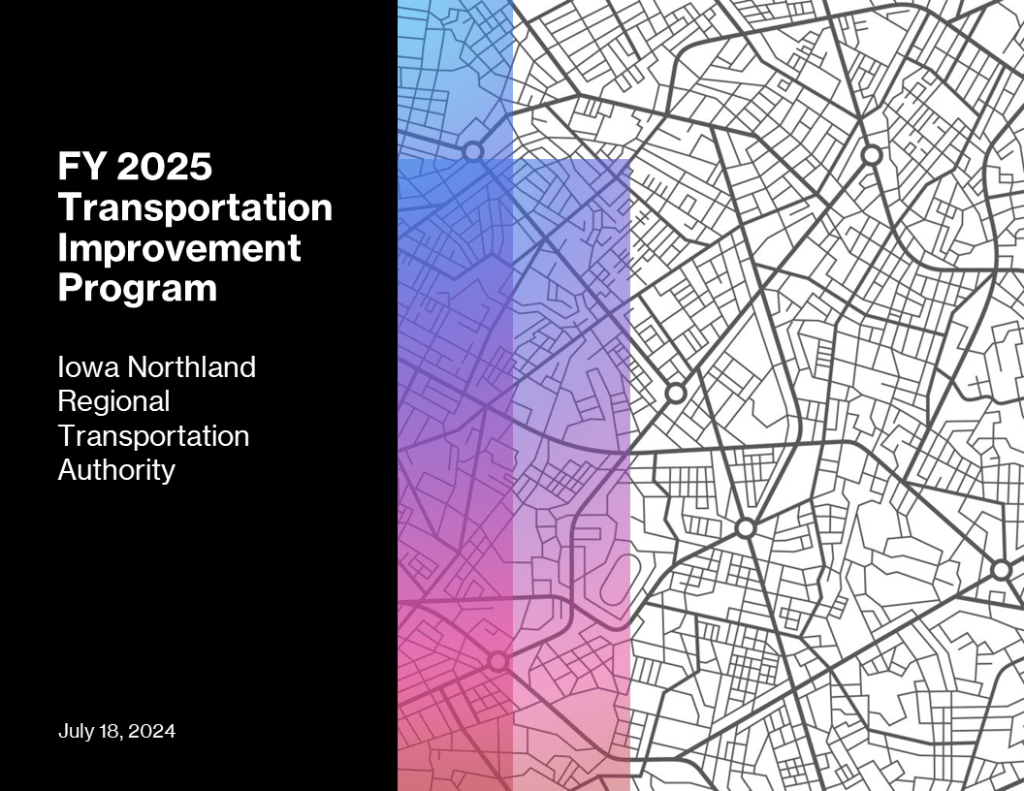 FY 2025 Transportation Improvement Program

Iowa Northland Regional Transportation Authority

July 18, 2024